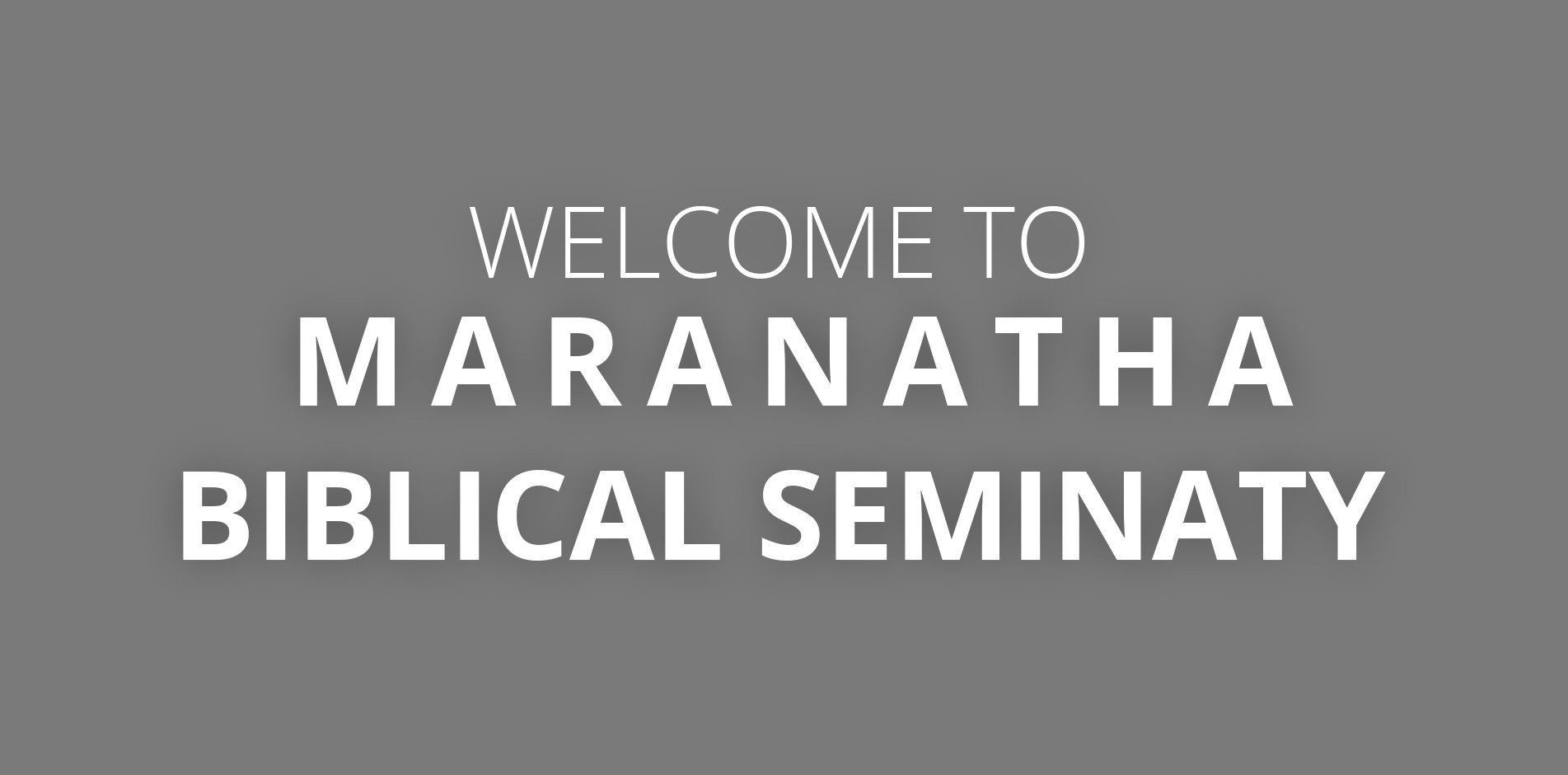 WELCOME TO
MARANATHA
BIBLICAL SEMINATY